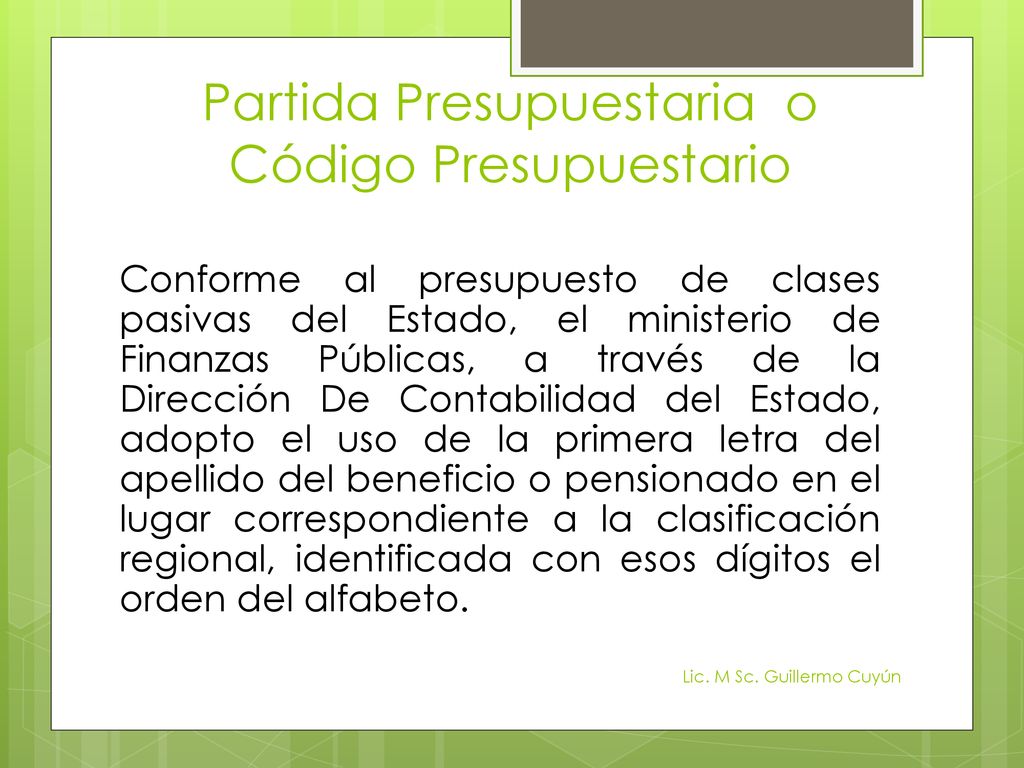 Partida Presupuestaria o Código Presupuestario

Conforme al presupuesto de clases pasivas del Estado, el ministerio de Finanzas Públicas, a través de la Dirección De Contabilidad del Estado, adopto el uso de la primera letra del apellido del beneficio o pensionado en el lugar correspondiente a la clasificación regional, identificada con esos dígitos el orden del alfabeto.

Lic. M Sc. Guillermo Cuyún